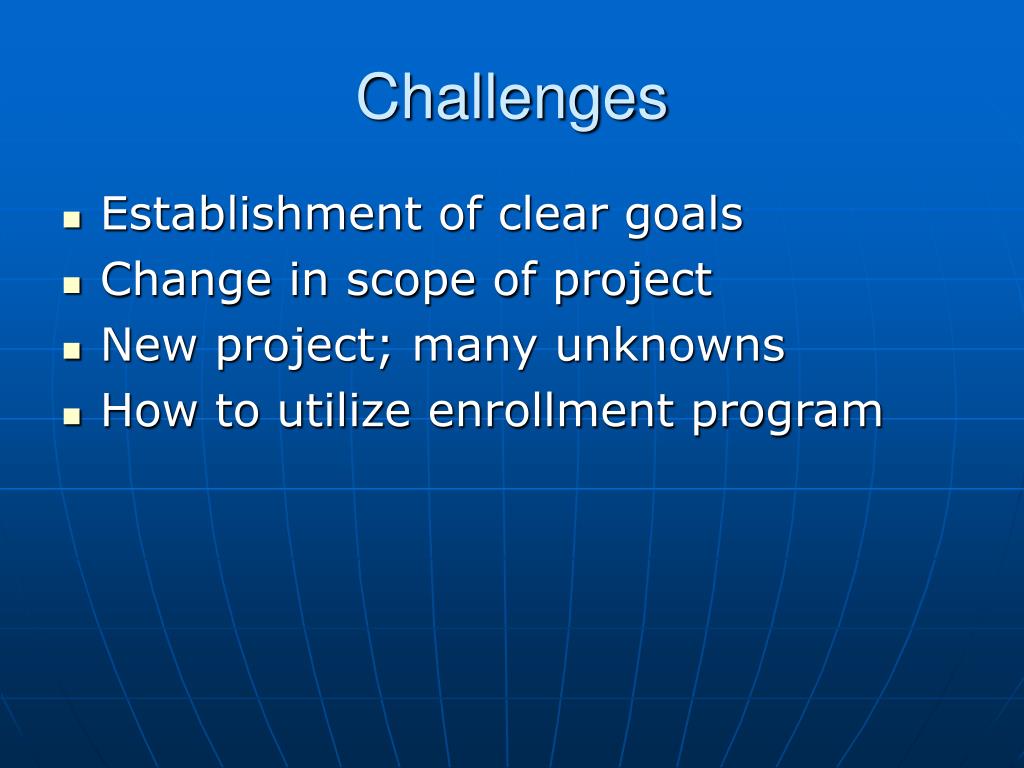 Challenges

- Establishment of clear goals
- Change in scope of project
- New project; many unknowns
- How to utilize enrollment program